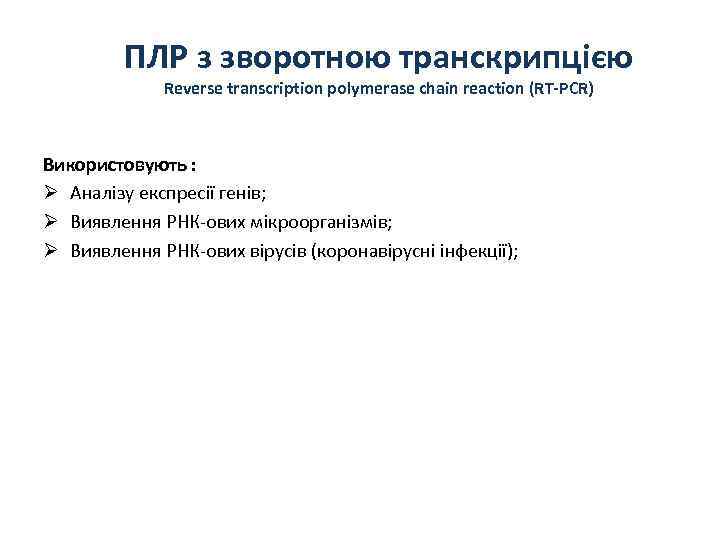 ПЛР з зворотною транскрипцією
Reverse transcription polymerase chain reaction (RT-PCR)

Використовують :
➢ Аналізу експресії генів;
➢ Виявлення РНК-ових мікроорганізмів;
➢ Виявлення РНК-ових вірусів (коронавірусні інфекції);